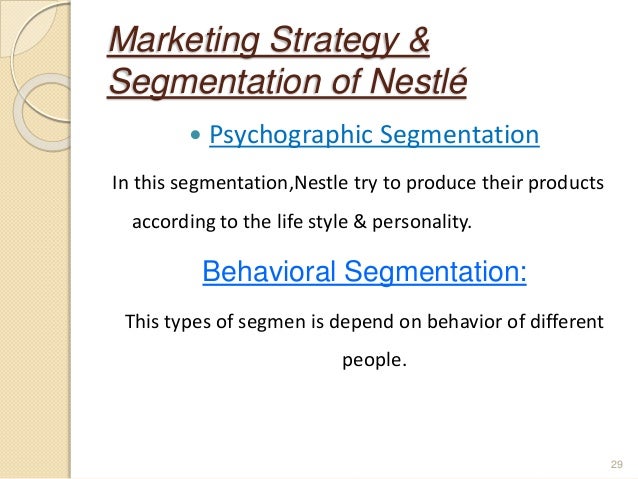 Marketing Strategy & Segmentation of Nestlé

• Psychographic Segmentation

In this segmentation,Nestle try to produce their products according to the life style & personality.

Behavioral Segmentation:

This types of segmen is depend on behavior of different people.

29